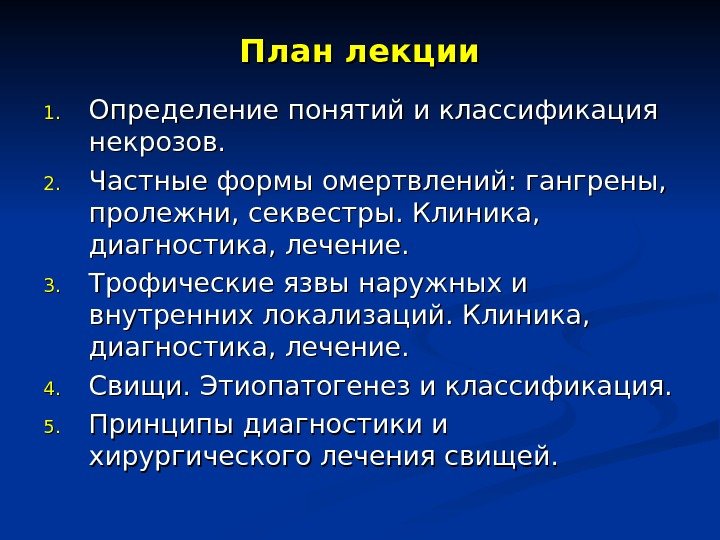 План лекции

1. Определение понятий и классификация некрозов.
2. Частные формы омертвлений: гангрены, пролежни, секвестры. Клиника, диагностика, лечение.
3. Трофические язвы наружных и внутренних локализаций. Клиника, диагностика, лечение.
4. Свищи. Этиопатогенез и классификация.
5. Принципы диагностики и хирургического лечения свищей.